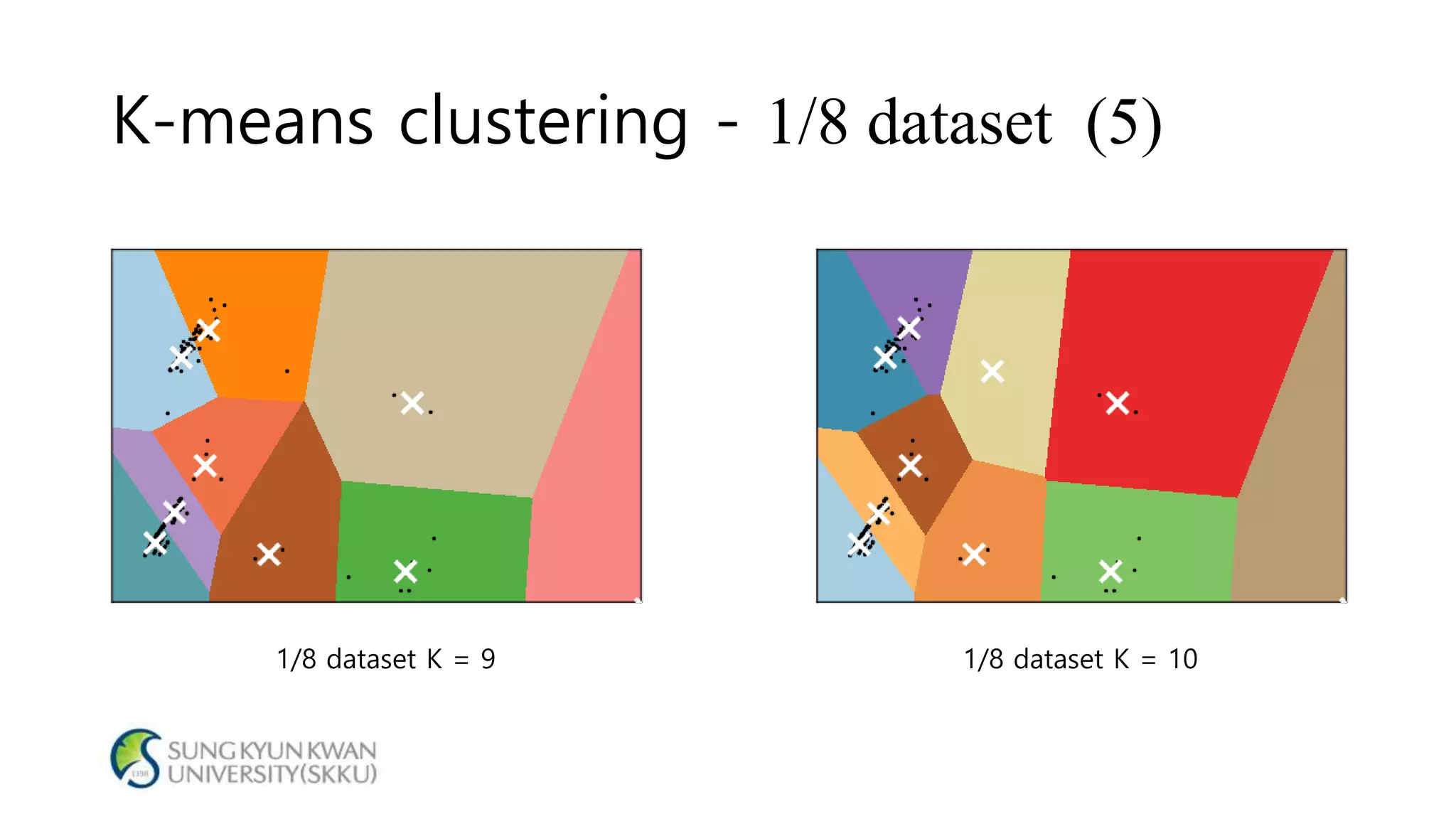 K-means clustering - 1/8 dataset (5)

1/8 dataset K = 9

1/8 dataset K = 10

1398

SUNG KYUN KWAN UNIVERSITY(SKKU)